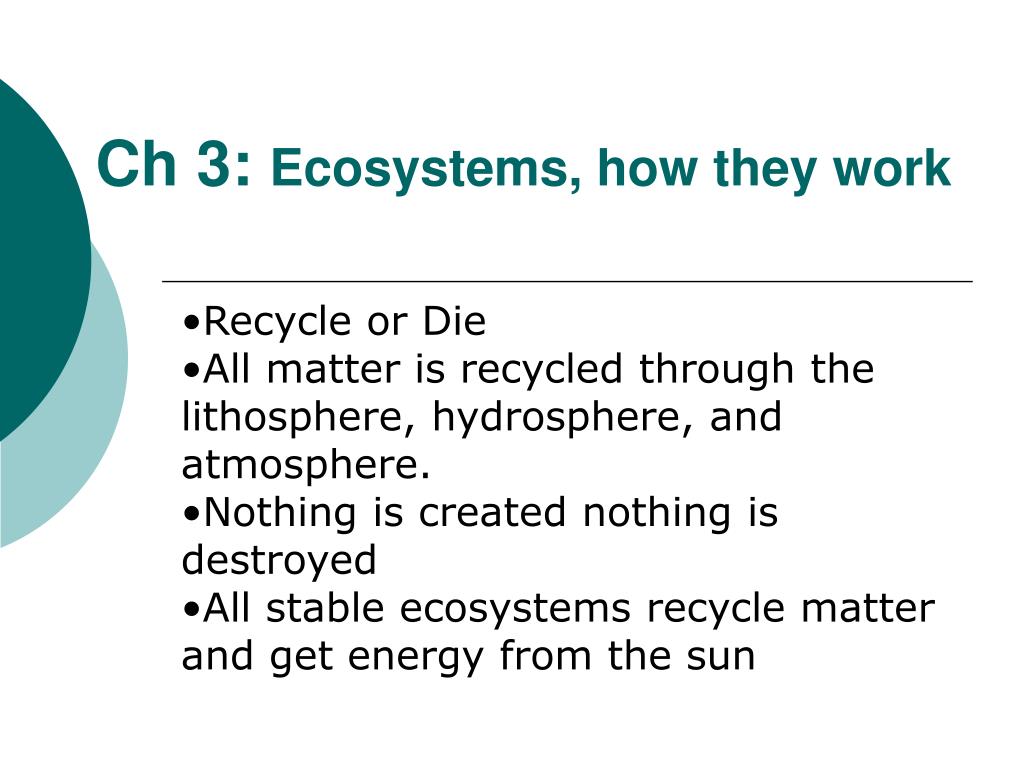 Ch 3: Ecosystems, how they work

•Recycle or Die
•All matter is recycled through the lithosphere, hydrosphere, and atmosphere.
•Nothing is created nothing is destroyed
•All stable ecosystems recycle matter and get energy from the sun